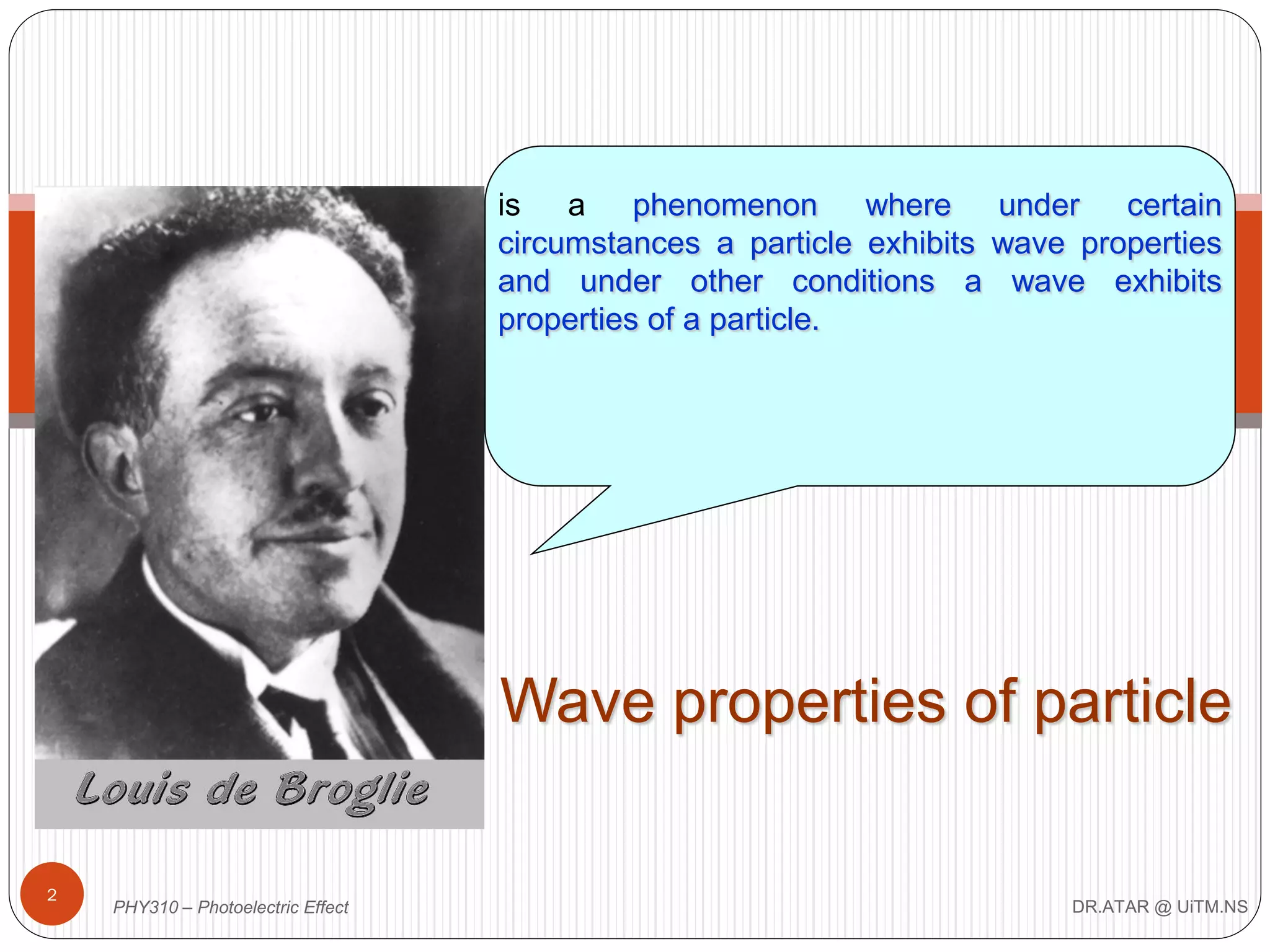 is a phenomenon where under certain circumstances a particle exhibits wave properties and under other conditions a wave exhibits properties of a particle.

Louis de Broglie

Wave properties of particle

2

PHY310 – Photoelectric Effect

DR.ATAR @ UiTM.NS